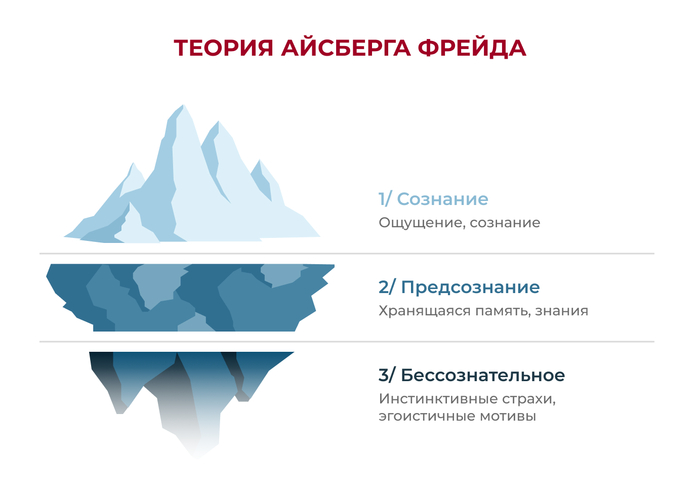 ТЕОРИЯ АЙСБЕРГА ФРЕЙДА

1/ Сознание
Ощущение, сознание

2/ Предсознание
Хранящаяся память, знания

3/ Бессознательное
Инстинктивные страхи, эгоистичные мотивы